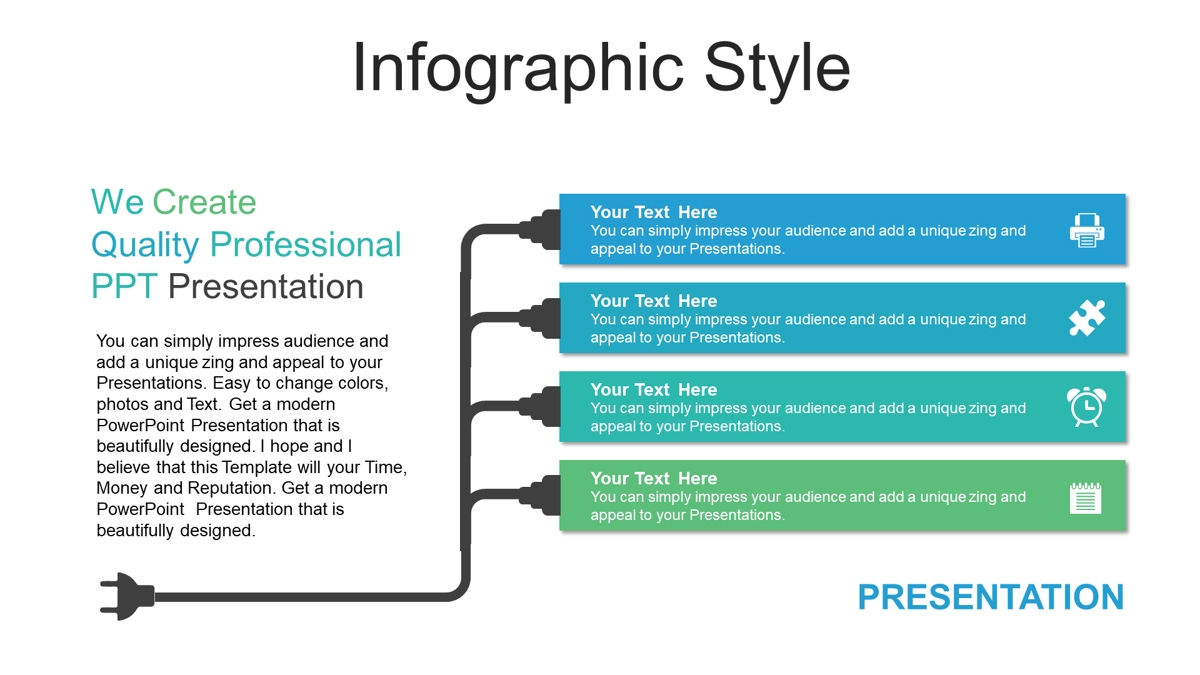 Infographic Style

We Create
Quality Professional
PPT Presentation

You can simply impress audience and add a unique zing and appeal to your Presentations. Easy to change colors, photos and Text. Get a modern PowerPoint Presentation that is beautifully designed. I hope and I believe that this Template will your Time, Money and Reputation. Get a modern PowerPoint Presentation that is beautifully designed.

Your Text Here
You can simply impress your audience and add a unique zing and appeal to your Presentations.

Your Text Here
You can simply impress your audience and add a unique zing and appeal to your Presentations.

Your Text Here
You can simply impress your audience and add a unique zing and appeal to your Presentations.

Your Text Here
You can simply impress your audience and add a unique zing and appeal to your Presentations.

PRESENTATION